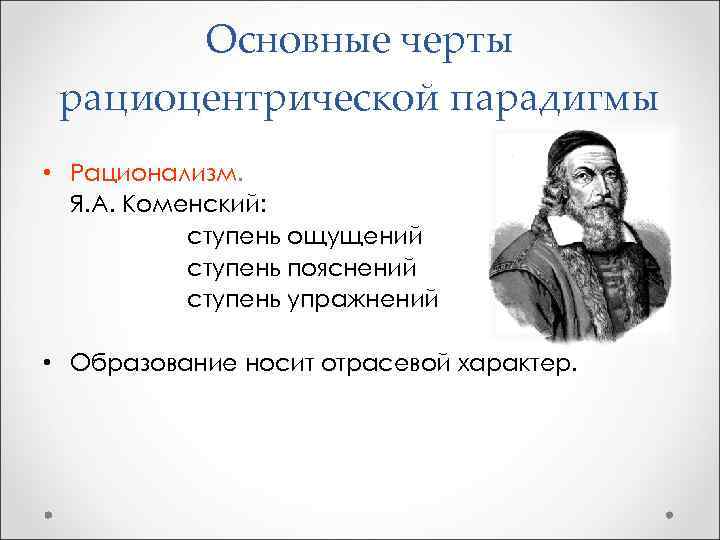 Основные черты рациоцентрической парадигмы

• Рационализм.
Я.А. Коменский:
ступень ощущений
ступень пояснений
ступень упражнений

• Образование носит отрасевой характер.